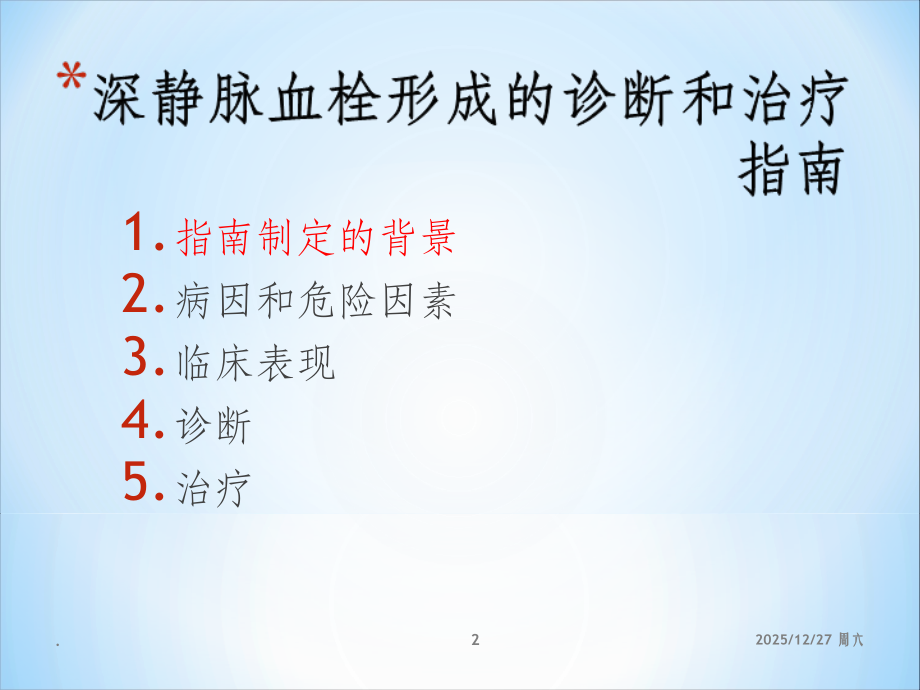 *深静脉血栓形成的诊断和治疗指南

1. 指南制定的背景
2. 病因和危险因素
3. 临床表现
4. 诊断
5. 治疗

.

2

2025/12/27 周六